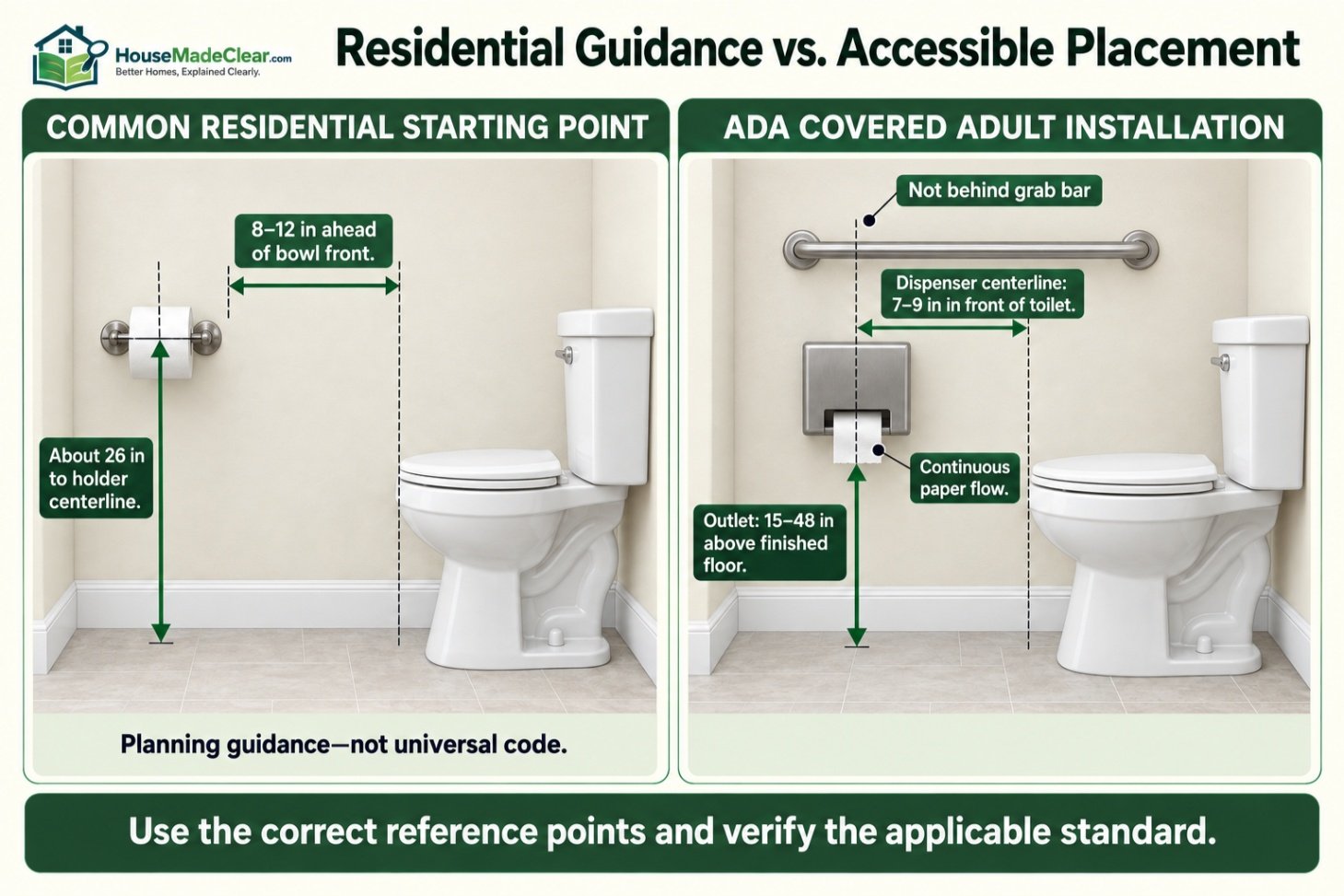 HouseMadeClear.com
Better Homes, Explained Clearly.

Residential Guidance vs. Accessible Placement

COMMON RESIDENTIAL STARTING POINT

8–12 in ahead of bowl front.

About 26 in to holder centerline.

Planning guidance—not universal code.

ADA COVERED ADULT INSTALLATION

Not behind grab bar

Dispenser centerline: 7–9 in in front of toilet.

Continuous paper flow.

Outlet: 15–48 in above finished floor.

Use the correct reference points and verify the applicable standard.